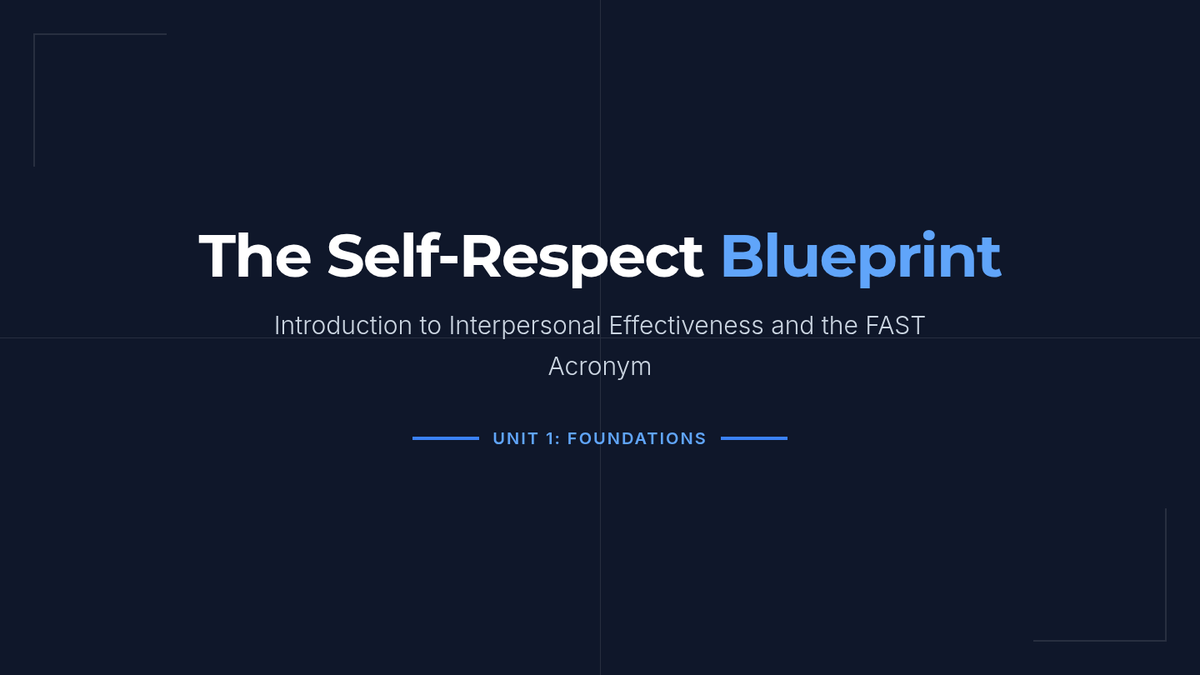 The Self-Respect Blueprint

Introduction to Interpersonal Effectiveness and the FAST Acronym

UNIT 1: FOUNDATIONS